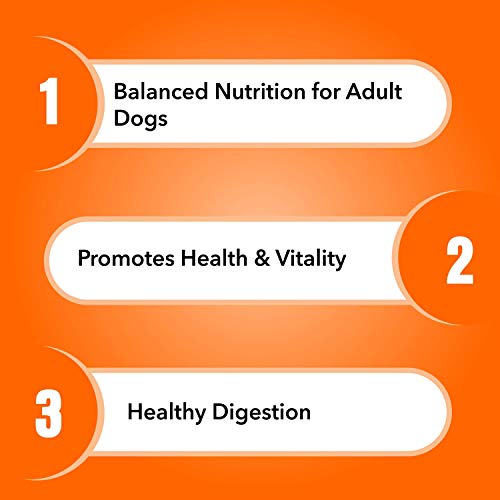 1 Balanced Nutrition for Adult Dogs

Promotes Health & Vitality 2

3 Healthy Digestion